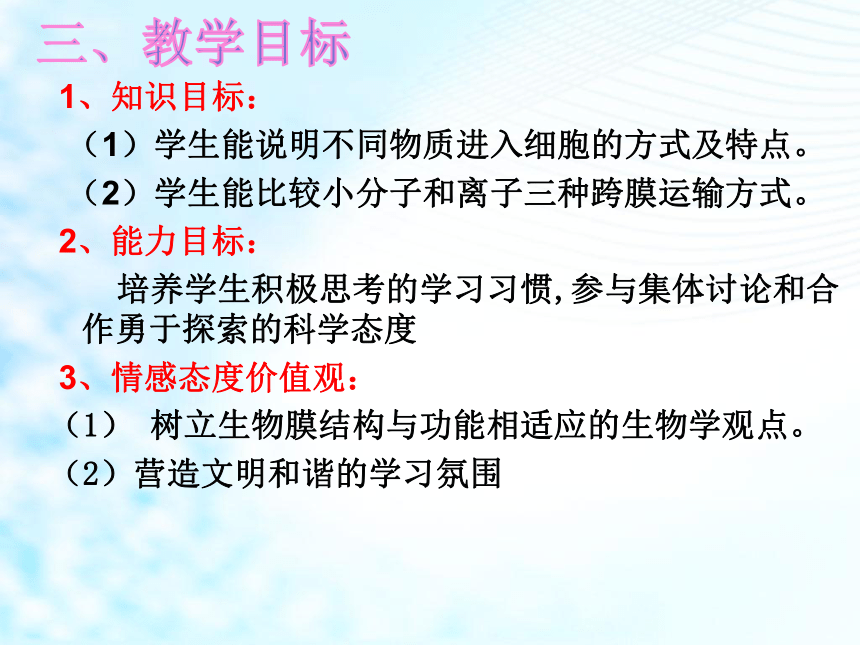 三、教学目标

1、知识目标：

（1）学生能说明不同物质进入细胞的方式及特点。

（2）学生能比较小分子和离子三种跨膜运输方式。

2、能力目标：

培养学生积极思考的学习习惯,参与集体讨论和合作勇于探索的科学态度

3、情感态度价值观：

（1） 树立生物膜结构与功能相适应的生物学观点。

（2）营造文明和谐的学习氛围